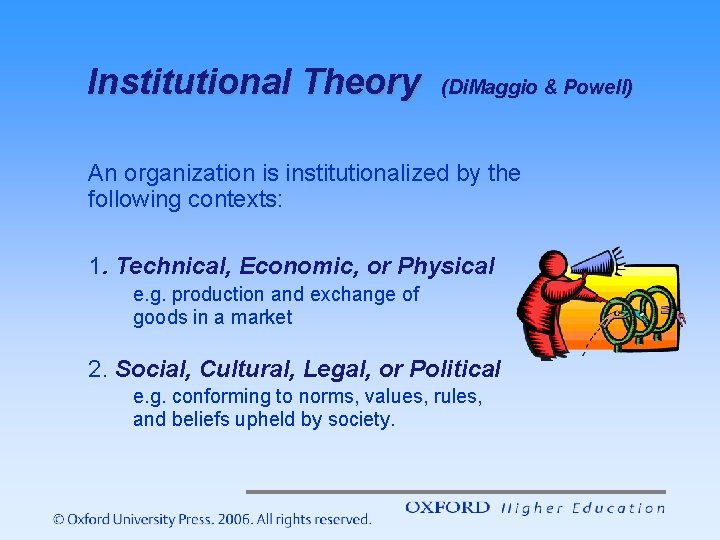 Institutional Theory (DiMaggio & Powell)

An organization is institutionalized by the following contexts:

1. Technical, Economic, or Physical
e.g. production and exchange of goods in a market

2. Social, Cultural, Legal, or Political
e.g. conforming to norms, values, rules, and beliefs upheld by society.

© Oxford University Press. 2006. All rights reserved.

OXFORD Higher Education